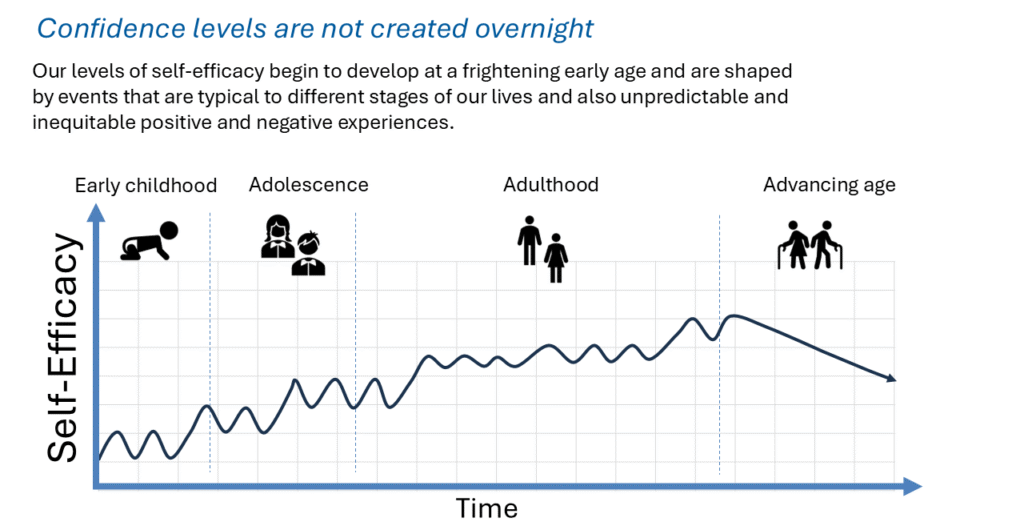 Confidence levels are not created overnight

Our levels of self-efficacy begin to develop at a frightening early age and are shaped by events that are typical to different stages of our lives and also unpredictable and inequitable positive and negative experiences.

Early childhood

Adolescence

Adulthood

Advancing age

Self-Efficacy

Time